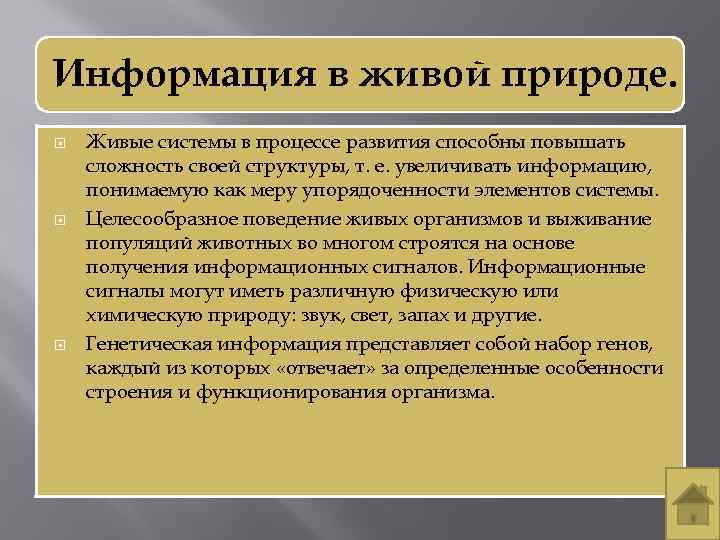 Информация в живой природе.

Живые системы в процессе развития способны повышать сложность своей структуры, т. е. увеличивать информацию, понимаемую как меру упорядоченности элементов системы.

Целесообразное поведение живых организмов и выживание популяций животных во многом строятся на основе получения информационных сигналов. Информационные сигналы могут иметь различную физическую или химическую природу: звук, свет, запах и другие.

Генетическая информация представляет собой набор генов, каждый из которых «отвечает» за определенные особенности строения и функционирования организма.